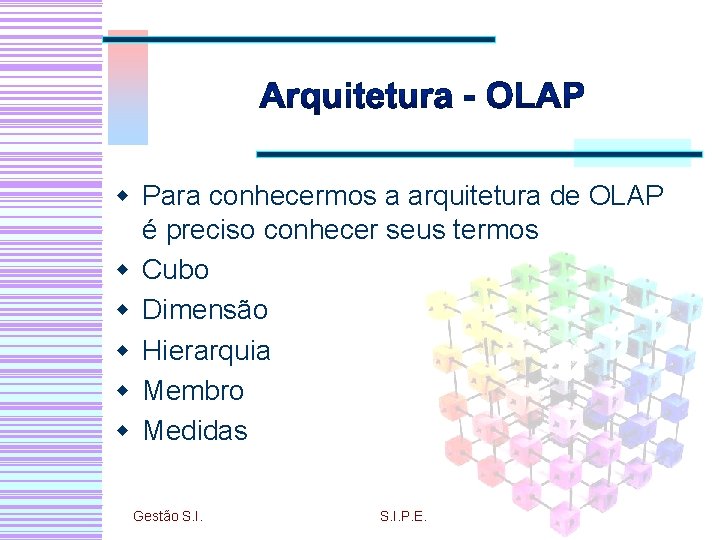 Arquitetura - OLAP

- Para conhecermos a arquitetura de OLAP é preciso conhecer seus termos
- Cubo
- Dimensão
- Hierarquia
- Membro
- Medidas

Gestão S.I.

S.I.P.E.